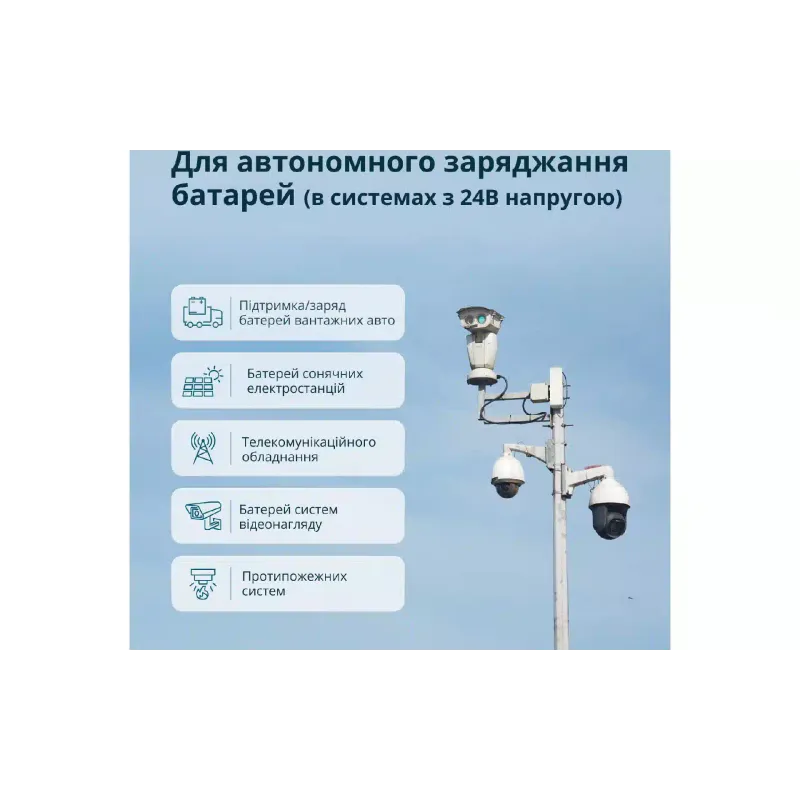 Для автономного заряджання батарей (в системах з 24В напругою)

Підтримка/заряд батерей вантажних авто

Батерей сонячних електростанцій

Телекомунікаційного обладнання

Батерей систем відеонагляду

Протипожежних систем